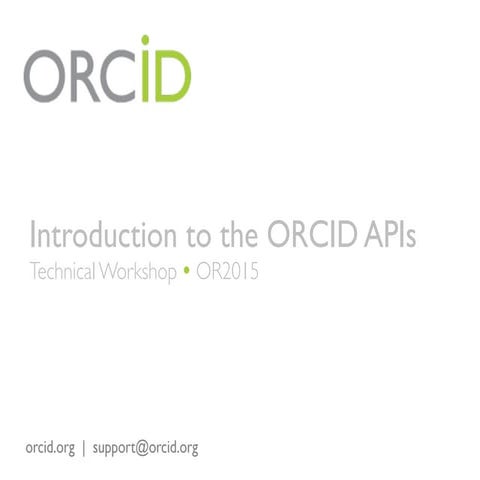 ORCID

Introduction to the ORCID APIs

Technical Workshop • OR2015

orcid.org | support@orcid.org